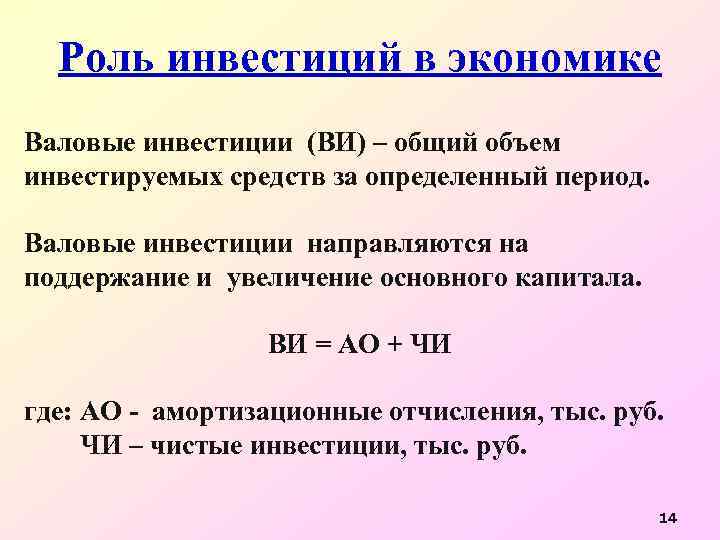 Роль инвестиций в экономике

Валовые инвестиции (ВИ) – общий объем инвестируемых средств за определенный период.

Валовые инвестиции направляются на поддержание и увеличение основного капитала.

ВИ = АО + ЧИ

где: АО - амортизационные отчисления, тыс. руб.
ЧИ – чистые инвестиции, тыс. руб.

14